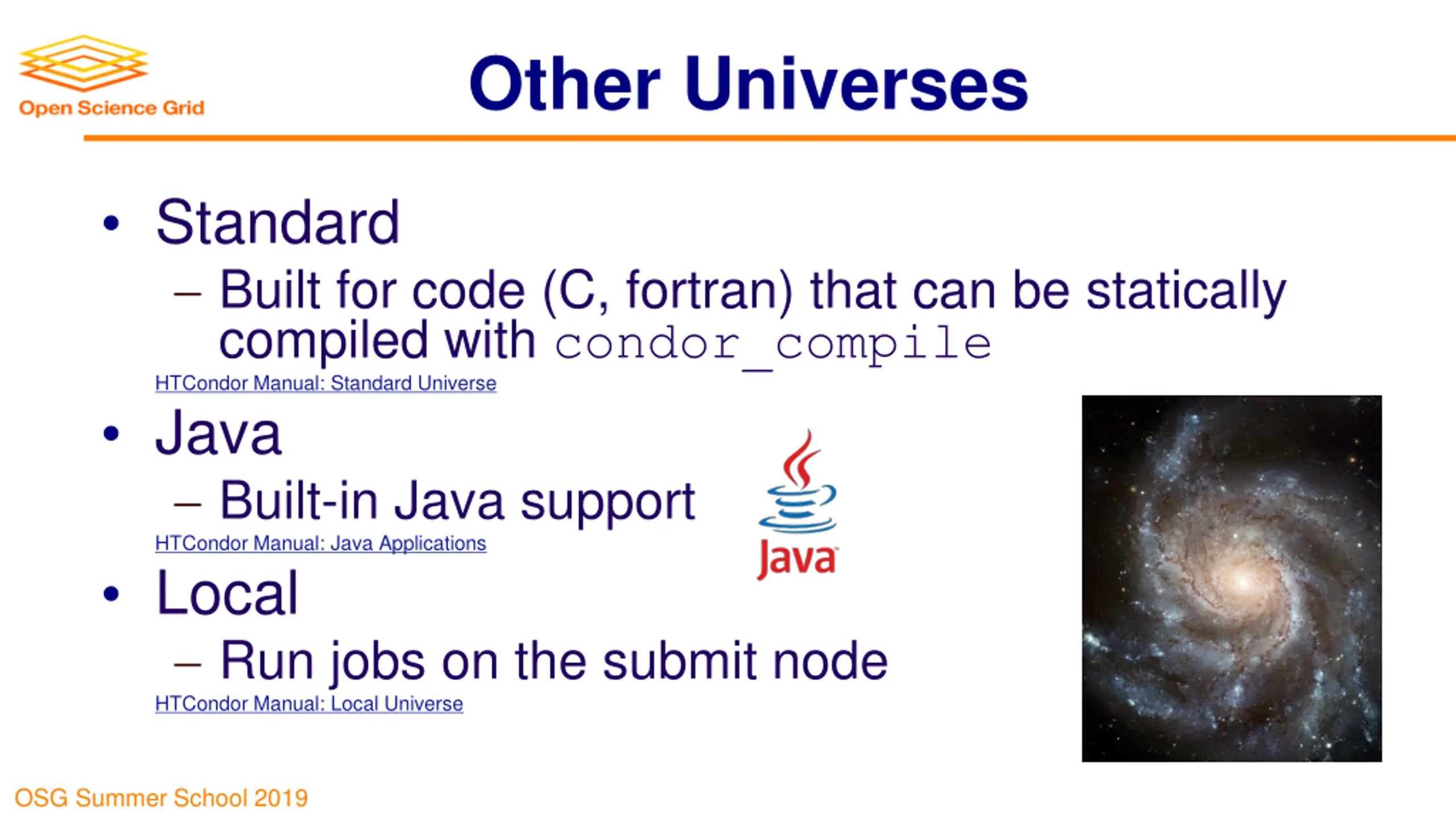 Open Science Grid

Other Universes

• Standard
– Built for code (C, fortran) that can be statically compiled with condor_compile
HTCondor Manual: Standard Universe

• Java
– Built-in Java support
HTCondor Manual: Java Applications

Java

• Local
– Run jobs on the submit node
HTCondor Manual: Local Universe

OSG Summer School 2019